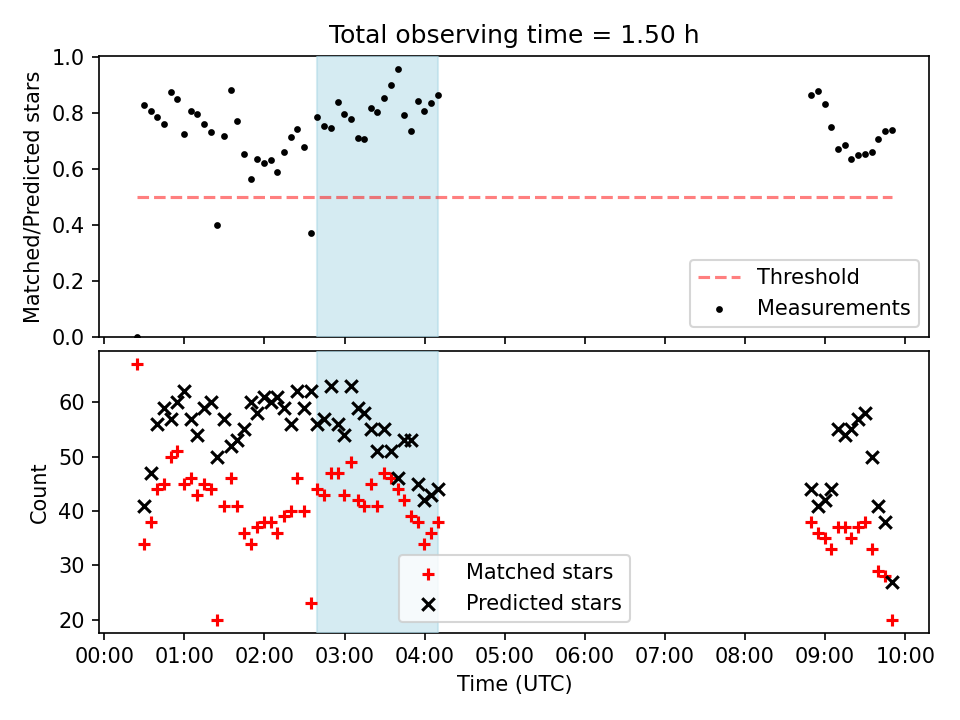 Total observing time = 1.50 h

Matched/Predicted stars

1.0
0.8
0.6
0.4
0.2
0.0

Threshold
Measurements

Count

60
50
40
30
20

Matched stars
Predicted stars

00:00 01:00 02:00 03:00 04:00 05:00 06:00 07:00 08:00 09:00 10:00

Time (UTC)